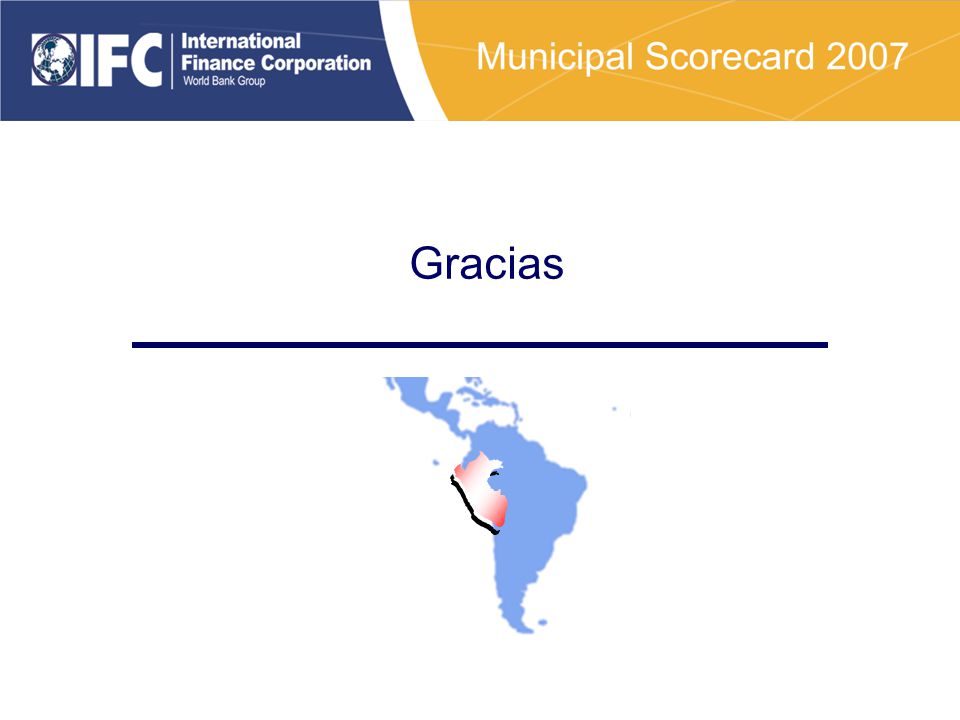 IFC International Finance Corporation World Bank Group

Municipal Scorecard 2007

Gracias